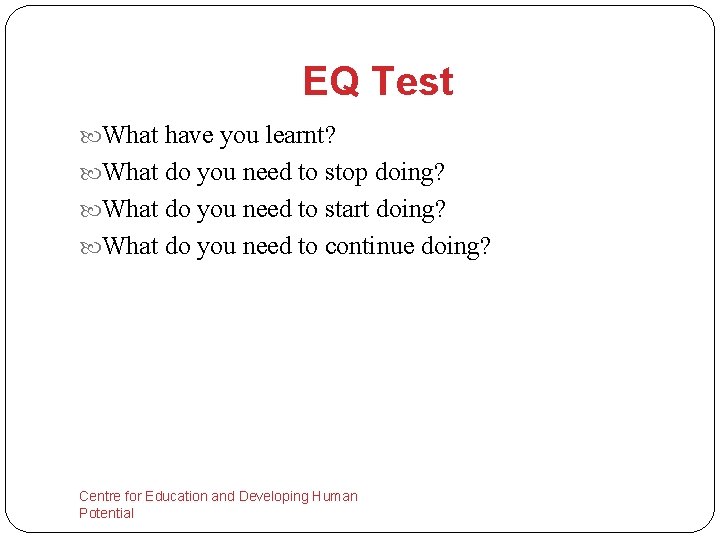 EQ Test

What have you learnt?

What do you need to stop doing?

What do you need to start doing?

What do you need to continue doing?

Centre for Education and Developing Human Potential